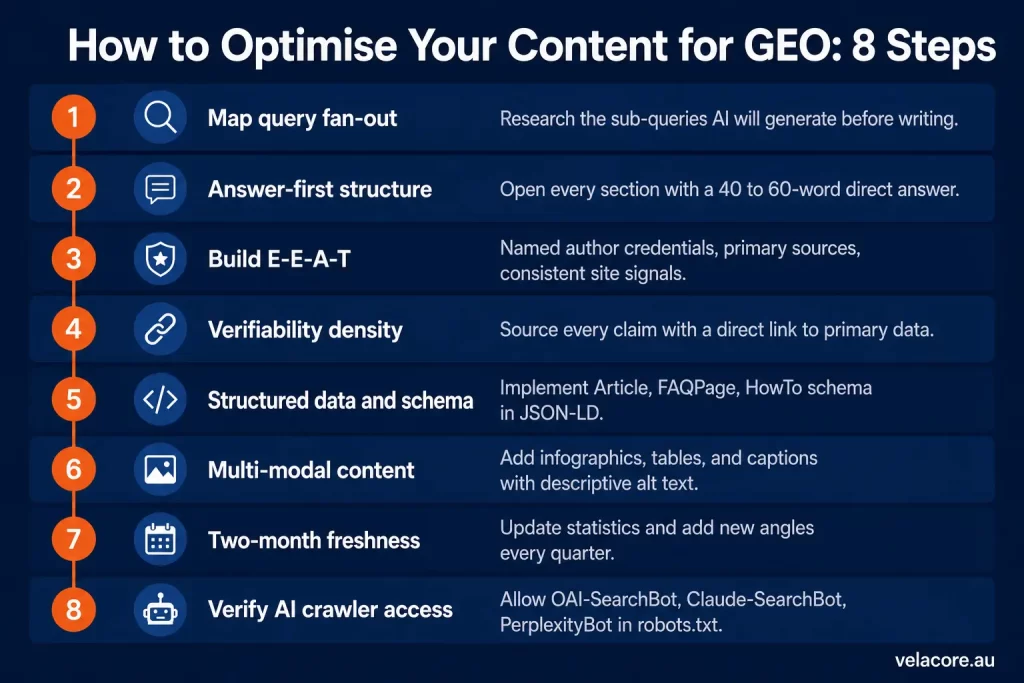 How to Optimise Your Content for GEO: 8 Steps

1 Map query fan-out Research the sub-queries AI will generate before writing.

2 Answer-first structure Open every section with a 40 to 60-word direct answer.

3 Build E-E-A-T Named author credentials, primary sources, consistent site signals.

4 Verifiability density Source every claim with a direct link to primary data.

5 Structured data and schema Implement Article, FAQPage, HowTo schema in JSON-LD.

6 Multi-modal content Add infographics, tables, and captions with descriptive alt text.

7 Two-month freshness Update statistics and add new angles every quarter.

8 Verify AI crawler access Allow OAI-SearchBot, Claude-SearchBot, PerplexityBot in robots.txt.

velacore.au